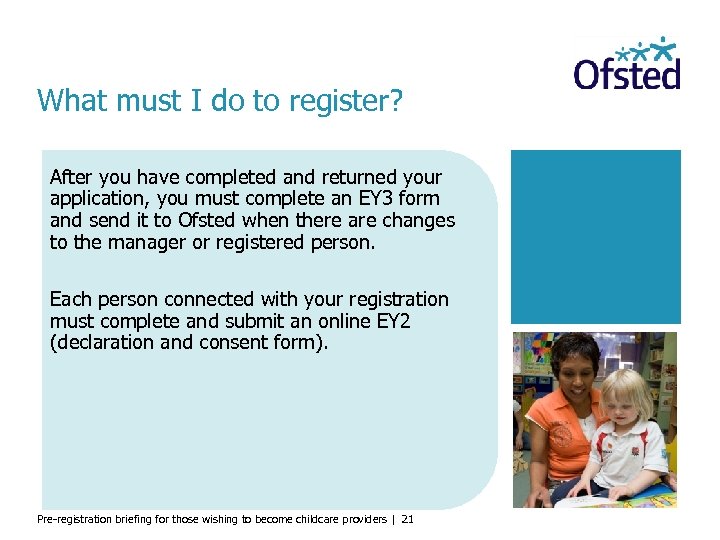 Ofsted

What must I do to register?

After you have completed and returned your application, you must complete an EY3 form and send it to Ofsted when there are changes to the manager or registered person.

Each person connected with your registration must complete and submit an online EY2 (declaration and consent form).

Pre-registration briefing for those wishing to become childcare providers | 21